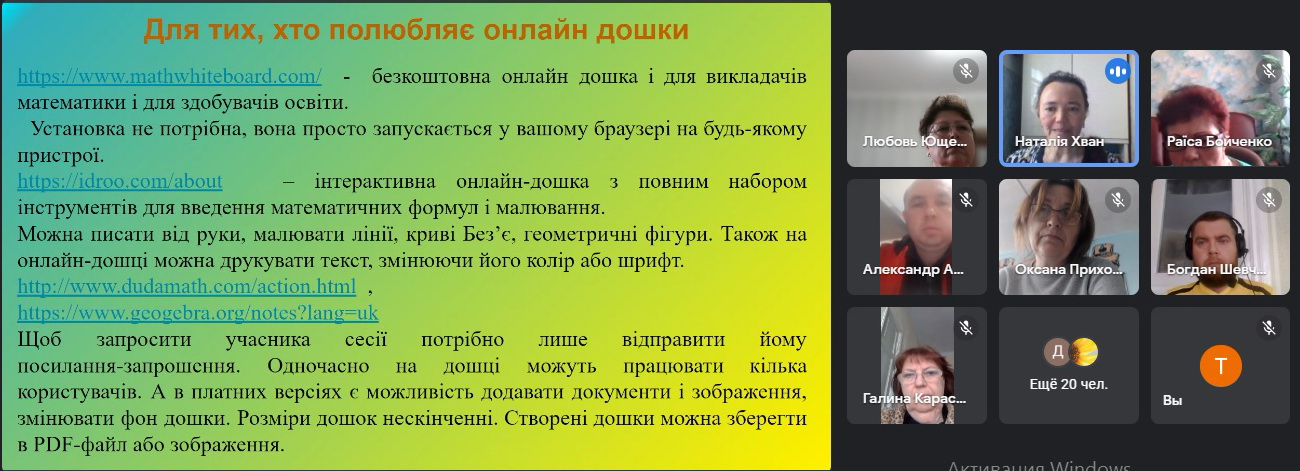 Для тих, хто полюбляє онлайн дошки

https://www.mathwhiteboard.com/ - безкоштовна онлайн дошка і для викладачів математики і для здобувачів освіти.
Установка не потрібна, вона просто запускається у вашому браузері на будь-якому пристрої.
https://idroo.com/about – інтерактивна онлайн-дошка з повним набором інструментів для введення математичних формул і малювання.
Можна писати від руки, малювати лінії, криві Без'є, геометричні фігури. Також на онлайн-дошці можна друкувати текст, змінюючи його колір або шрифт.
http://www.dudamath.com/action.html ,
https://www.geogebra.org/notes?lang=uk
Щоб запросити учасника сесії потрібно лише відправити йому посилання-запрошення. Одночасно на дошці можуть працювати кілька користувачів. А в платних версіях є можливість додавати документи і зображення, змінювати фон дошки. Розміри дошок нескінченні. Створені дошки можна зберегти в PDF-файл або зображення.

Любовь Юще...
Наталія Хван
Раїса Бойченко
Александр А...
Оксана Прихо...
Богдан Шевч...
Галина Карас...
Д
Ещё 20 чел.
Т
Вы
Активация Windows